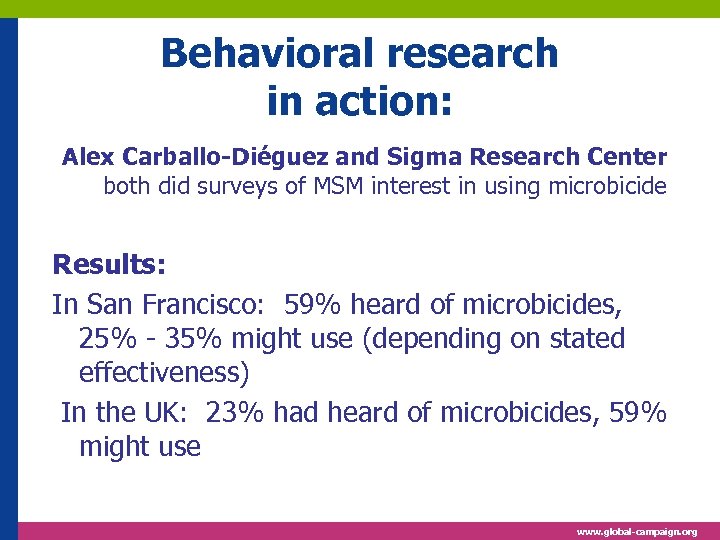 Behavioral research in action:

Alex Carballo-Diéguez and Sigma Research Center both did surveys of MSM interest in using microbicide

Results:

In San Francisco: 59% heard of microbicides, 25% - 35% might use (depending on stated effectiveness)

In the UK: 23% had heard of microbicides, 59% might use

www.global-campaign.org